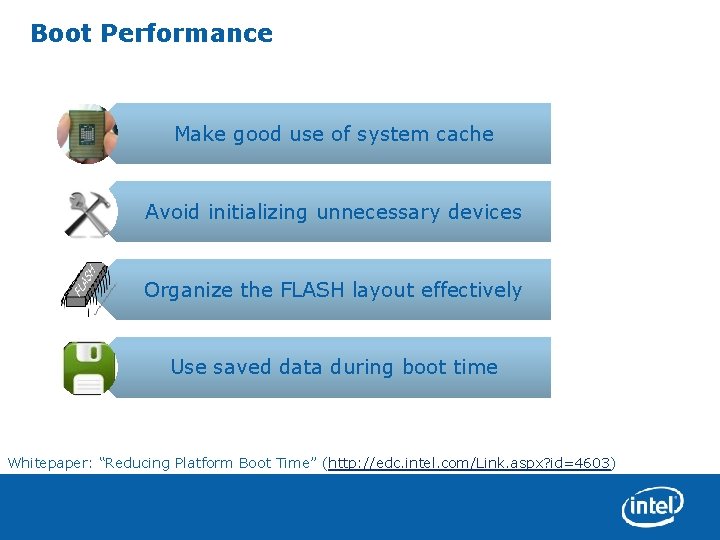 Boot Performance

Make good use of system cache

Avoid initializing unnecessary devices

FLASH

Organize the FLASH layout effectively

Use saved data during boot time

Whitepaper: "Reducing Platform Boot Time" (http://edc.intel.com/Link.aspx?id=4603)

intel